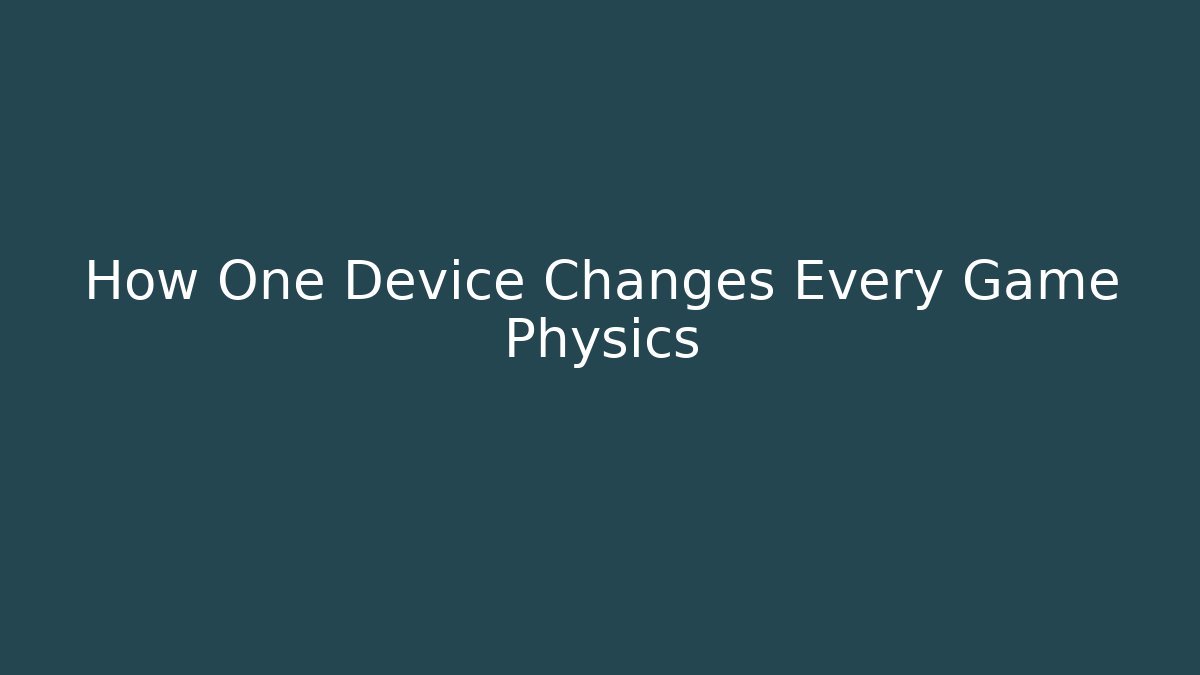 How One Device Changes Every Game Physics